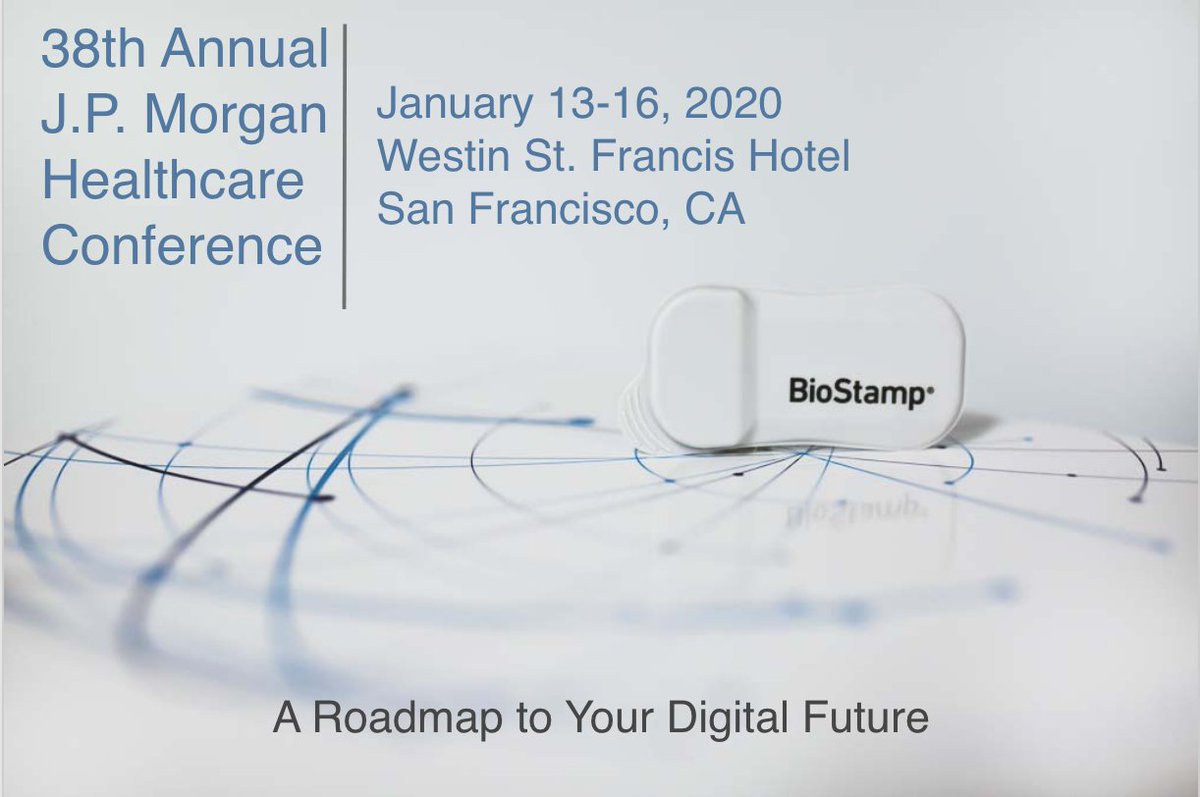 38th Annual J.P. Morgan Healthcare Conference

January 13-16, 2020
Westin St. Francis Hotel
San Francisco, CA

BioStamp

A Roadmap to Your Digital Future